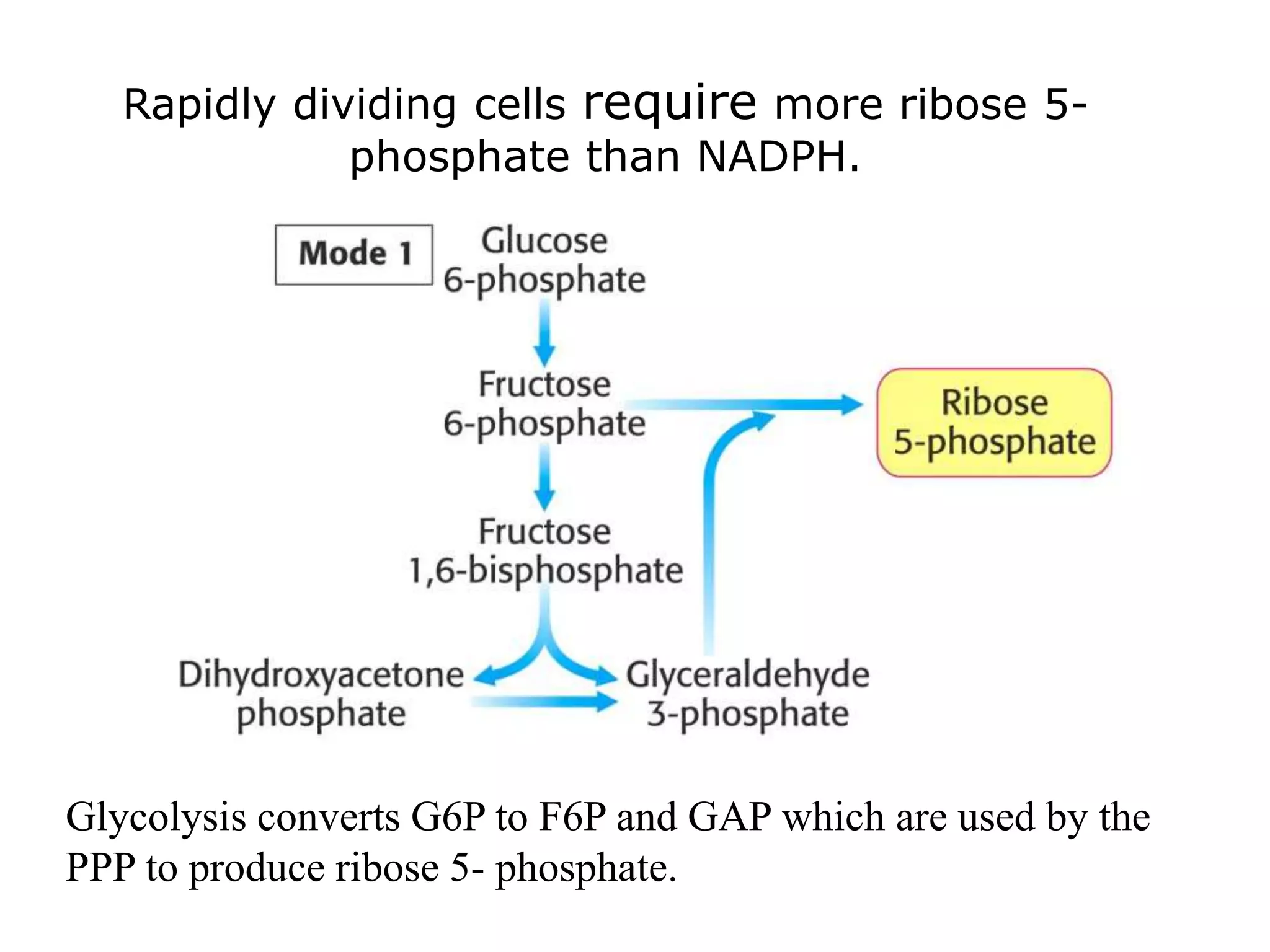 Rapidly dividing cells require more ribose 5-phosphate than NADPH.

Mode 1

Glucose 6-phosphate

Fructose 6-phosphate

Ribose 5-phosphate

Fructose 1,6-bisphosphate

Dihydroxyacetone phosphate

Glyceraldehyde 3-phosphate

Glycolysis converts G6P to F6P and GAP which are used by the PPP to produce ribose 5- phosphate.